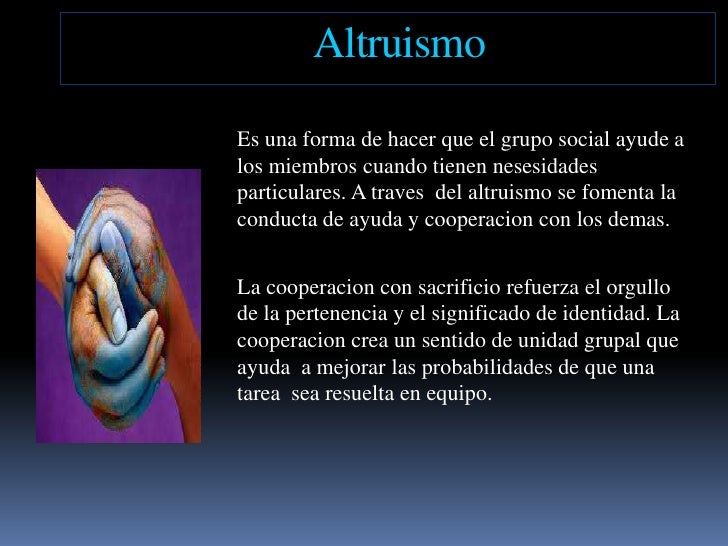 Altruismo

Es una forma de hacer que el grupo social ayude a los miembros cuando tienen nesesidades particulares. A traves del altruismo se fomenta la conducta de ayuda y cooperacion con los demas.

La cooperacion con sacrificio refuerza el orgullo de la pertenencia y el significado de identidad. La cooperacion crea un sentido de unidad grupal que ayuda a mejorar las probabilidades de que una tarea sea resuelta en equipo.